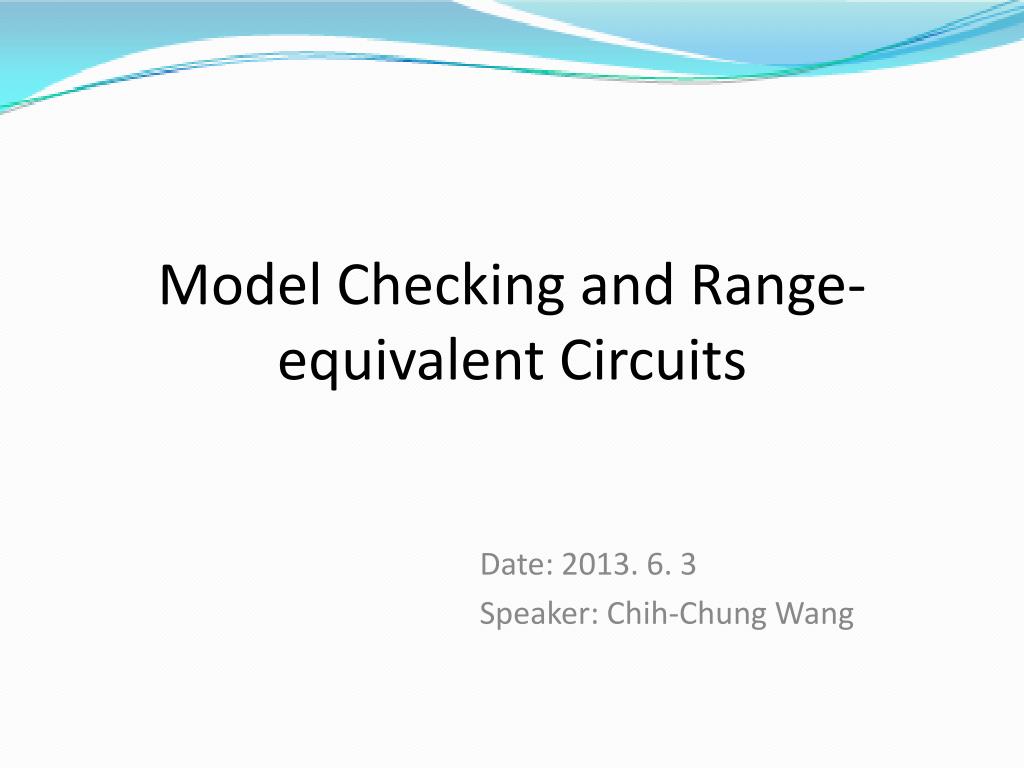 Model Checking and Range-equivalent Circuits

Date: 2013. 6. 3
Speaker: Chih-Chung Wang